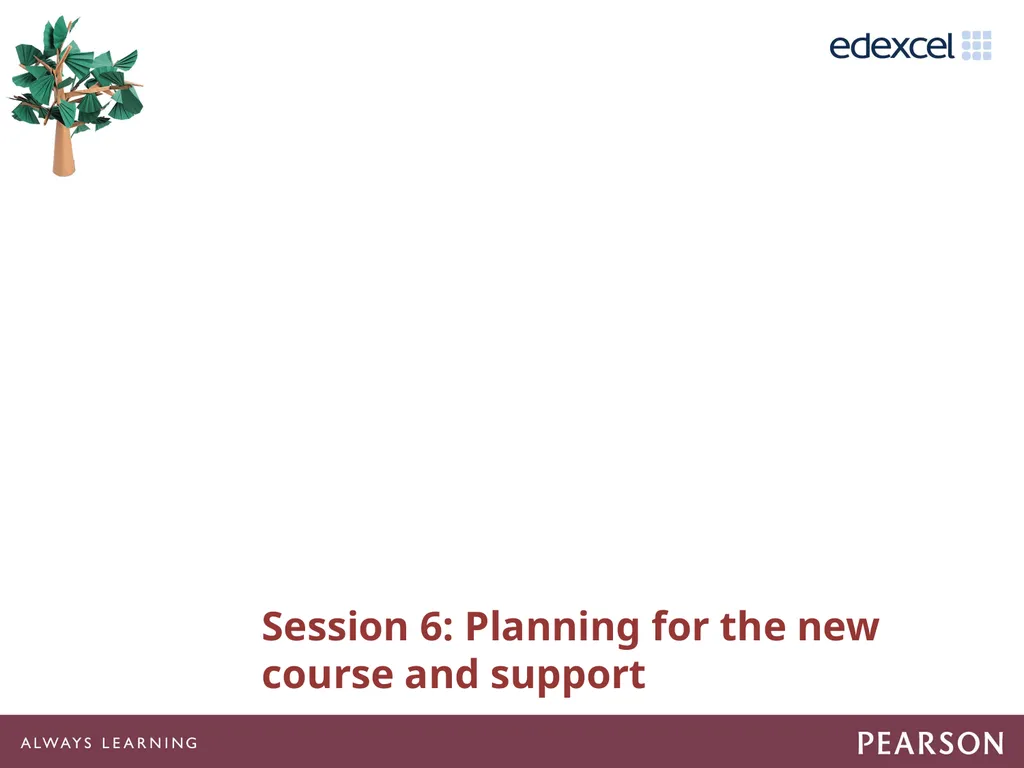 edexcel

Session 6: Planning for the new course and support

ALWAYS LEARNING

PEARSON